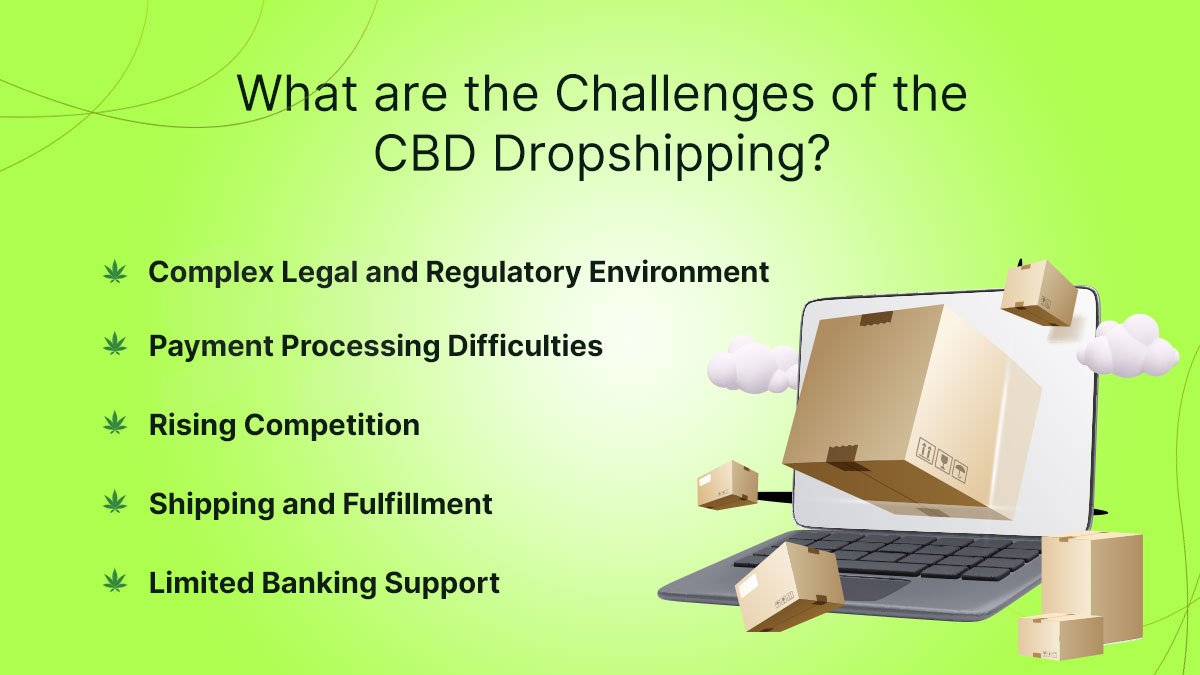 What are the Challenges of the CBD Dropshipping?

Complex Legal and Regulatory Environment

Payment Processing Difficulties

Rising Competition

Shipping and Fulfillment

Limited Banking Support